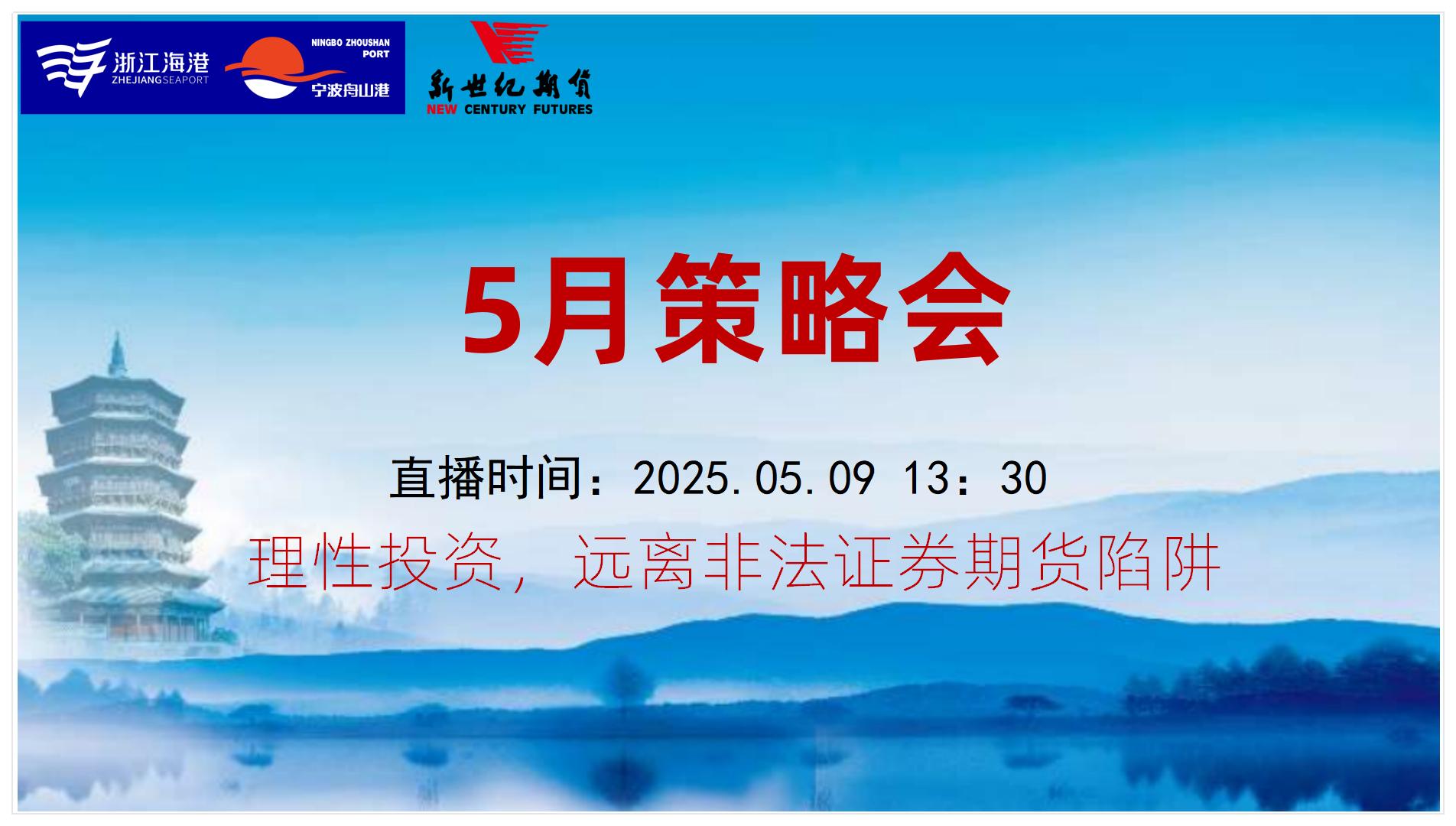 浙江海港
ZHEJIANGSEAPORT

NINGBO ZHOUSHAN PORT
宁波舟山港

新世纪期货
NEW CENTURY FUTURES

5月策略会

直播时间：2025.05.09 13：30

理性投资，远离非法证券期货陷阱